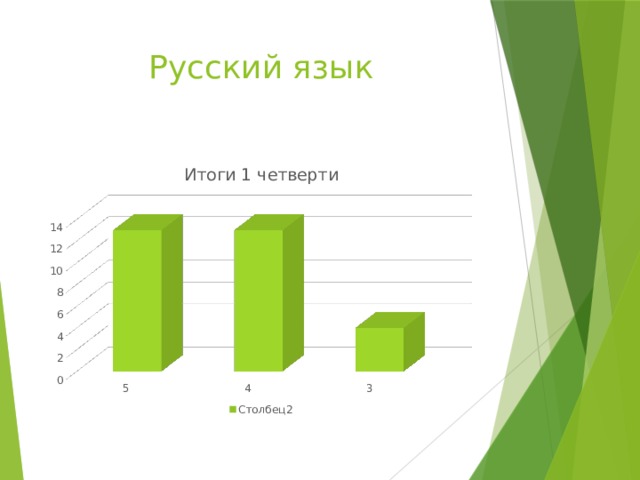 Русский язык

Итоги 1 четверти

14
12
10
8
6
4
2
0

5
4
3

Столбец2